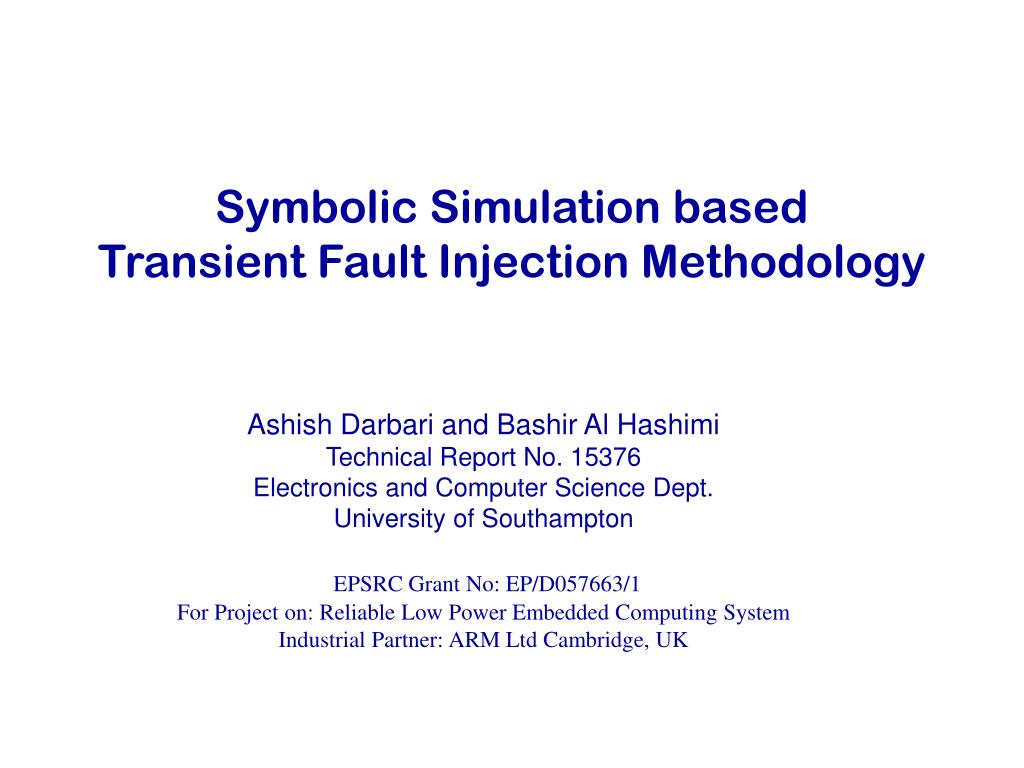 Symbolic Simulation based
Transient Fault Injection Methodology

Ashish Darbari and Bashir Al Hashimi
Technical Report No. 15376
Electronics and Computer Science Dept.
University of Southampton

EPSRC Grant No: EP/D057663/1
For Project on: Reliable Low Power Embedded Computing System
Industrial Partner: ARM Ltd Cambridge, UK